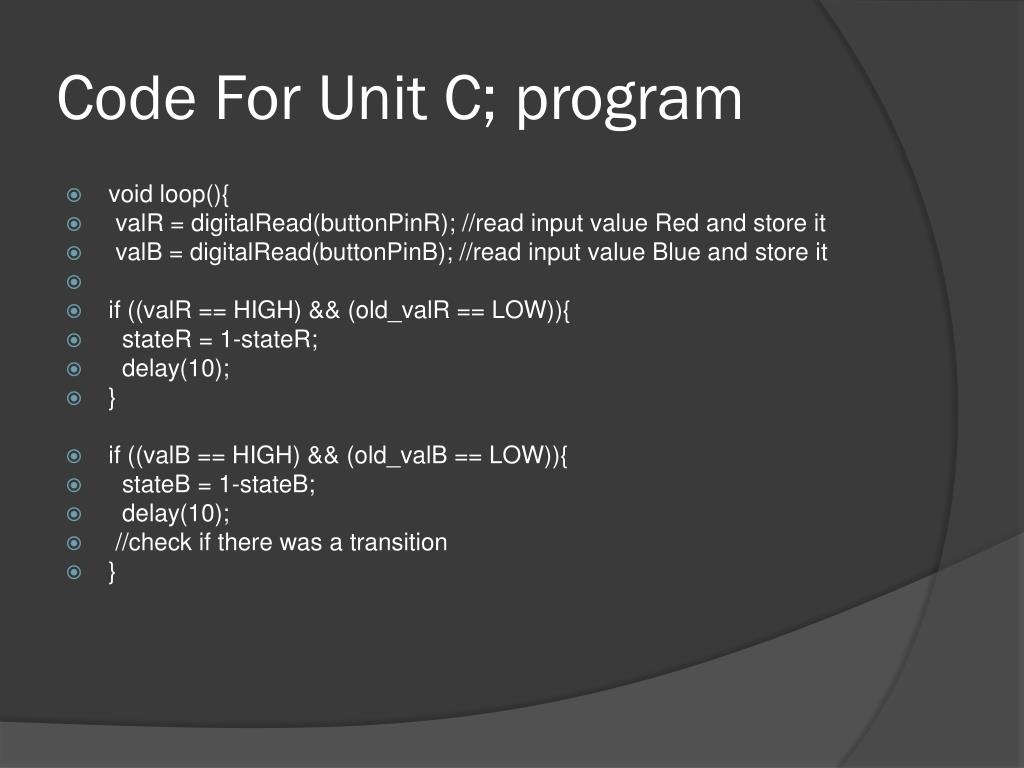 Code For Unit C; program

void loop(){
valR = digitalRead(buttonPinR); //read input value Red and store it
valB = digitalRead(buttonPinB); //read input value Blue and store it

if ((valR == HIGH) && (old_valR == LOW)){
stateR = 1-stateR;
delay(10);
}

if ((valB == HIGH) && (old_valB == LOW)){
stateB = 1-stateB;
delay(10);
//check if there was a transition
}